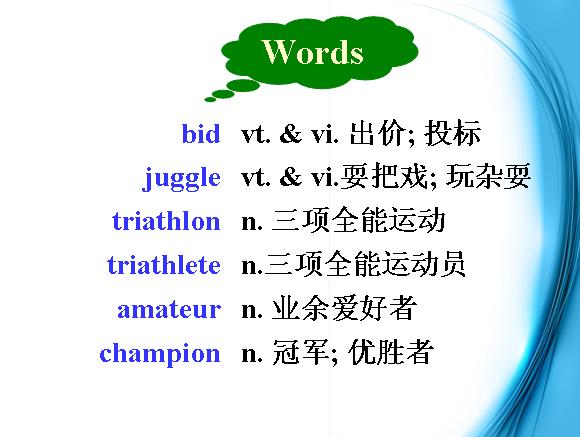 Words

bid vt. & vi. 出价; 投标

juggle vt. & vi.耍把戏; 玩杂耍

triathlon n. 三项全能运动

triathlete n.三项全能运动员

amateur n. 业余爱好者

champion n. 冠军; 优胜者